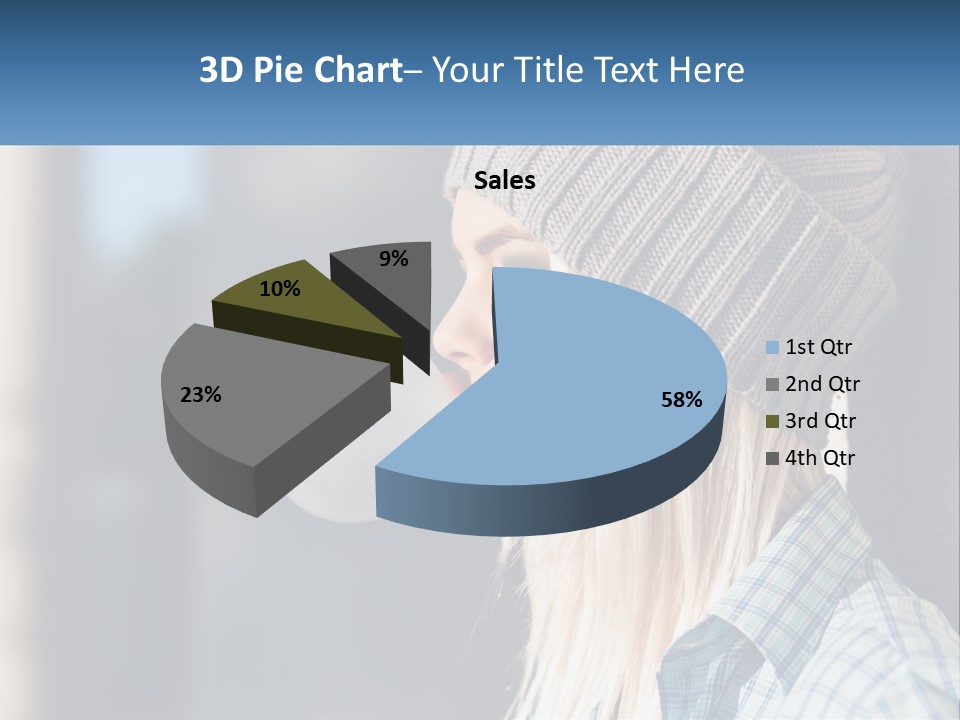 3D Pie Chart– Your Title Text Here

Sales

9%

10%

23%

58%

1st Qtr
2nd Qtr
3rd Qtr
4th Qtr